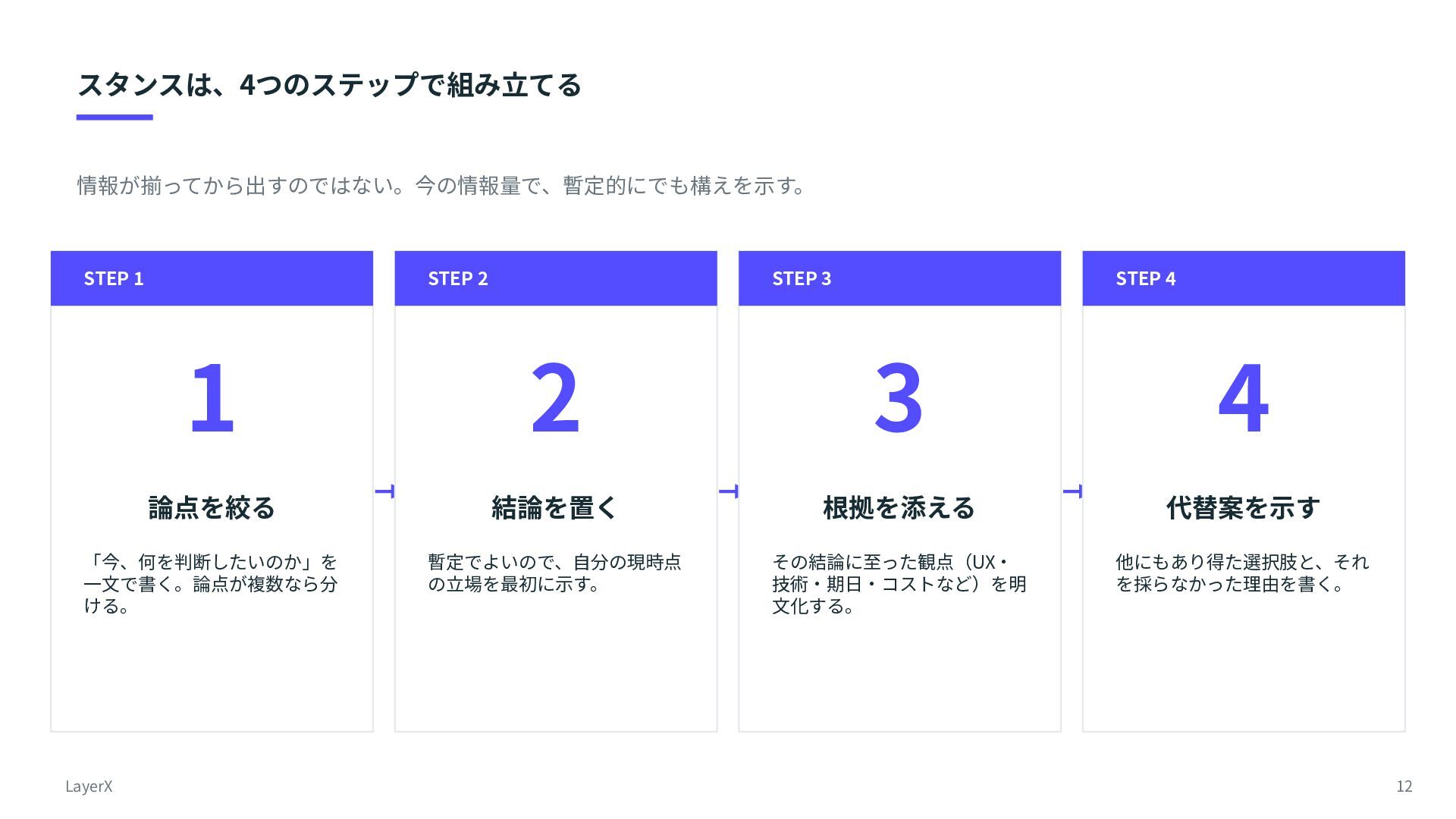 スタンスは、4つのステップで組み立てる

情報が揃ってから出すのではない。今の情報量で、暫定的にでも構えを示す。

STEP 1

1

論点を絞る

「今、何を判断したいのか」を一文で書く。論点が複数なら分ける。

STEP 2

2

結論を置く

暫定でよいので、自分の現時点の立場を最初に示す。

STEP 3

3

根拠を添える

その結論に至った観点（UX・技術・期日・コストなど）を明文化する。

STEP 4

4

代替案を示す

他にもあり得た選択肢と、それを採らなかった理由を書く。

LayerX

12